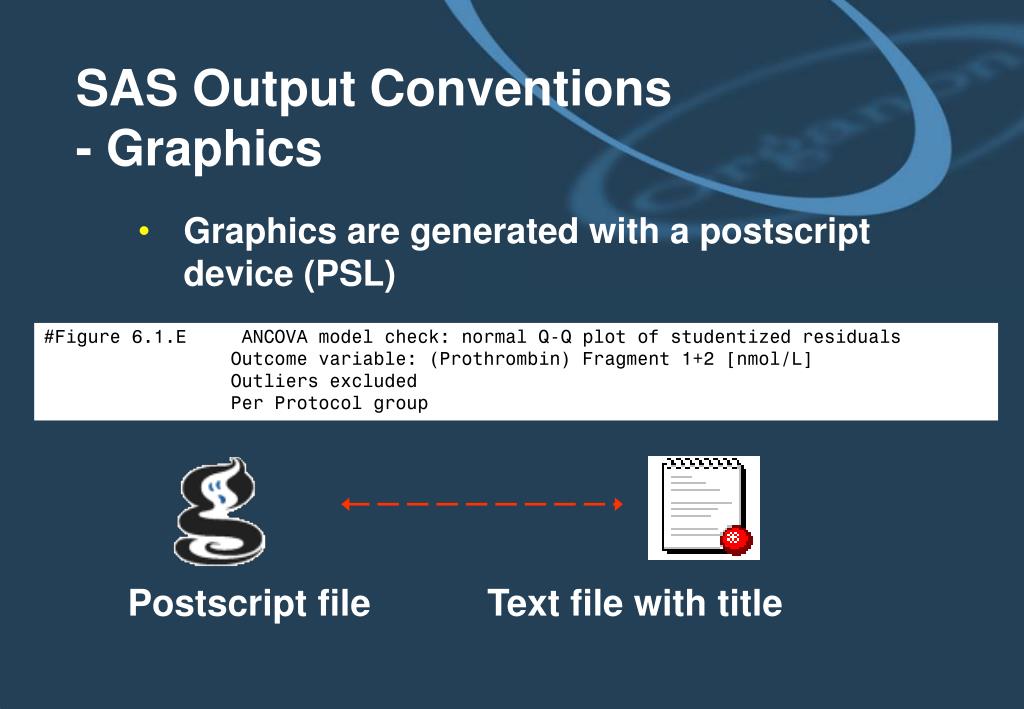 SAS Output Conventions
- Graphics

• Graphics are generated with a postscript device (PSL)

#Figure 6.1.E ANCOVA model check: normal Q-Q plot of studentized residuals
Outcome variable: (Prothrombin) Fragment 1+2 [nmol/L]
Outliers excluded
Per Protocol group

Postscript file

Text file with title